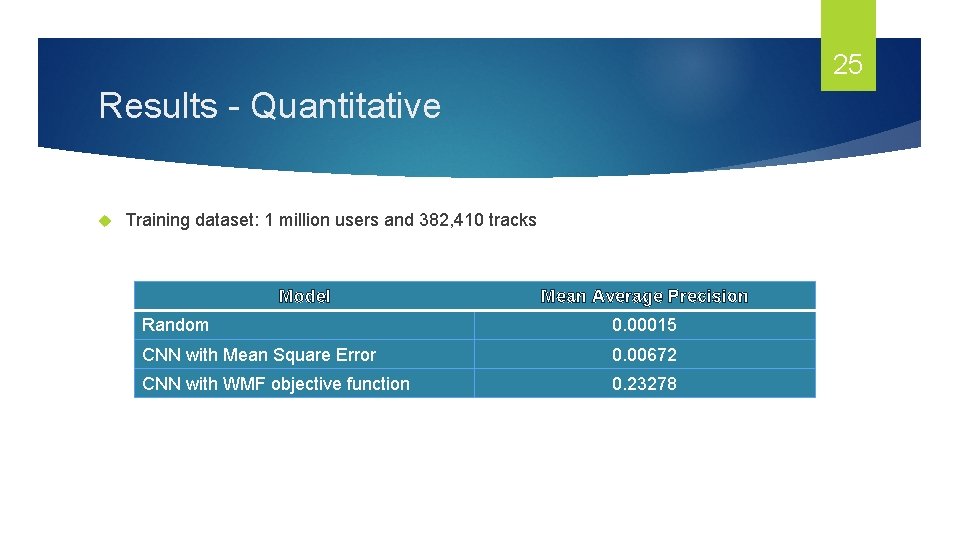 25

Results - Quantitative

Training dataset: 1 million users and 382,410 tracks

| Model | Mean Average Precision |
|---|---|
| Random | 0.00015 |
| CNN with Mean Square Error | 0.00672 |
| CNN with WMF objective function | 0.23278 |